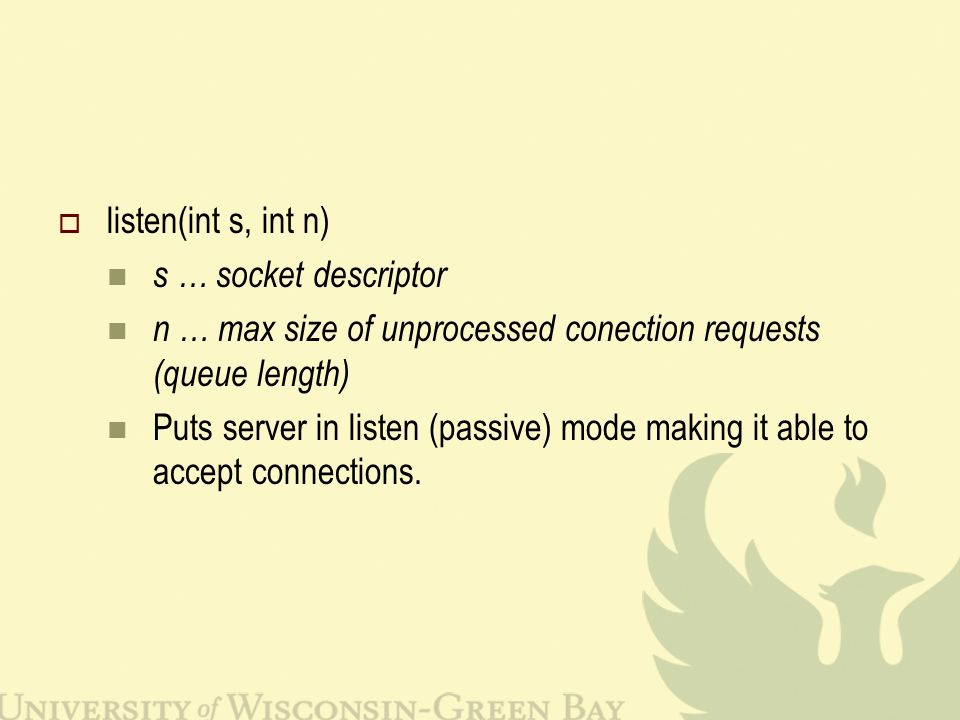 listen(int s, int n)

s … socket descriptor

n … max size of unprocessed conection requests (queue length)

Puts server in listen (passive) mode making it able to accept connections.

UNIVERSITY of WISCONSIN-GREEN BAY